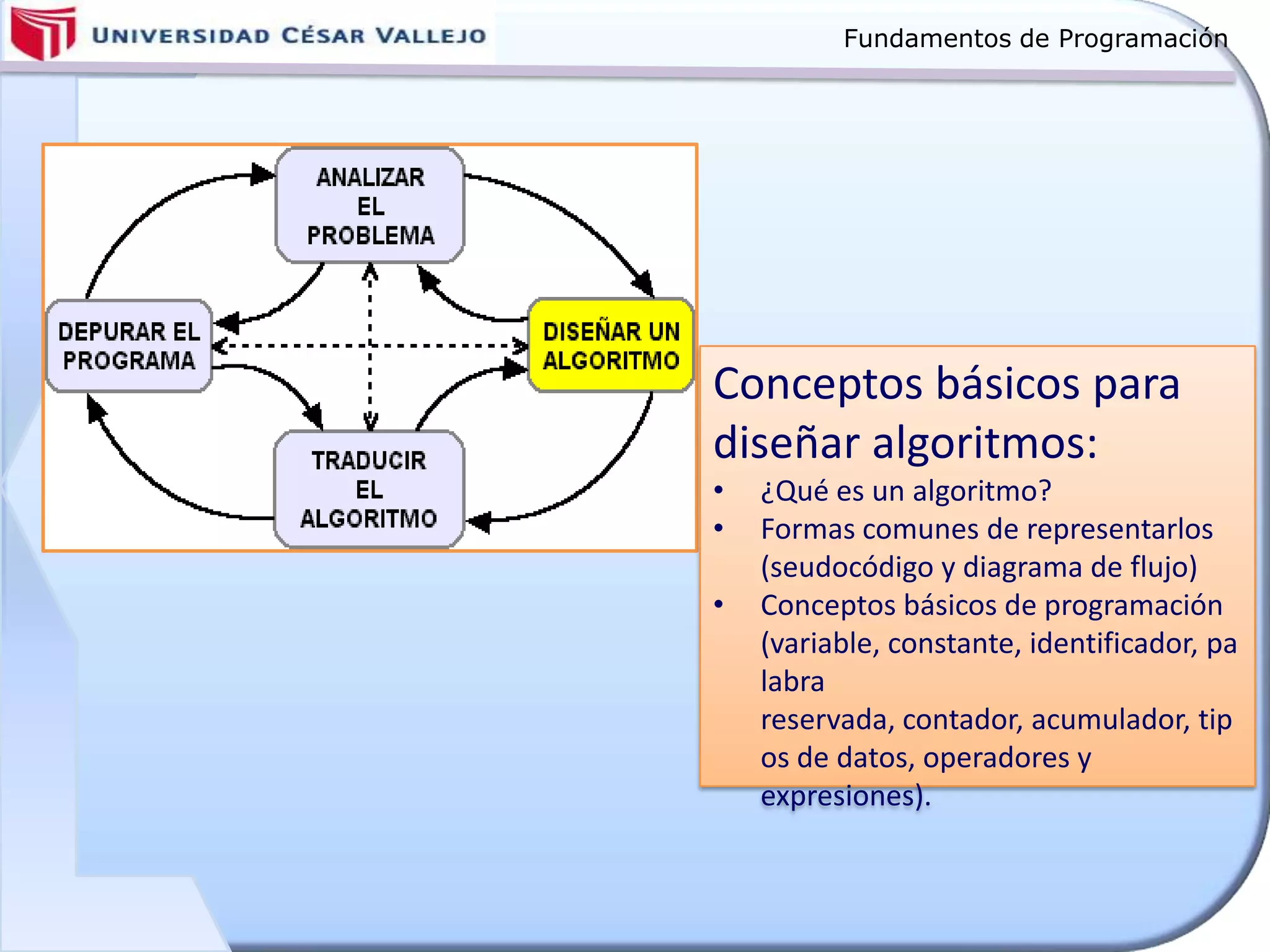 UNIVERSIDAD CÉSAR VALLEJO

Fundamentos de Programación

ANALIZAR EL PROBLEMA

DEPURAR EL PROGRAMA

DISEÑAR UN ALGORITMO

TRADUCIR EL ALGORITMO

Conceptos básicos para diseñar algoritmos:

• ¿Qué es un algoritmo?
• Formas comunes de representarlos (seudocódigo y diagrama de flujo)
• Conceptos básicos de programación (variable, constante, identificador, pa labra reservada, contador, acumulador, tip os de datos, operadores y expresiones).